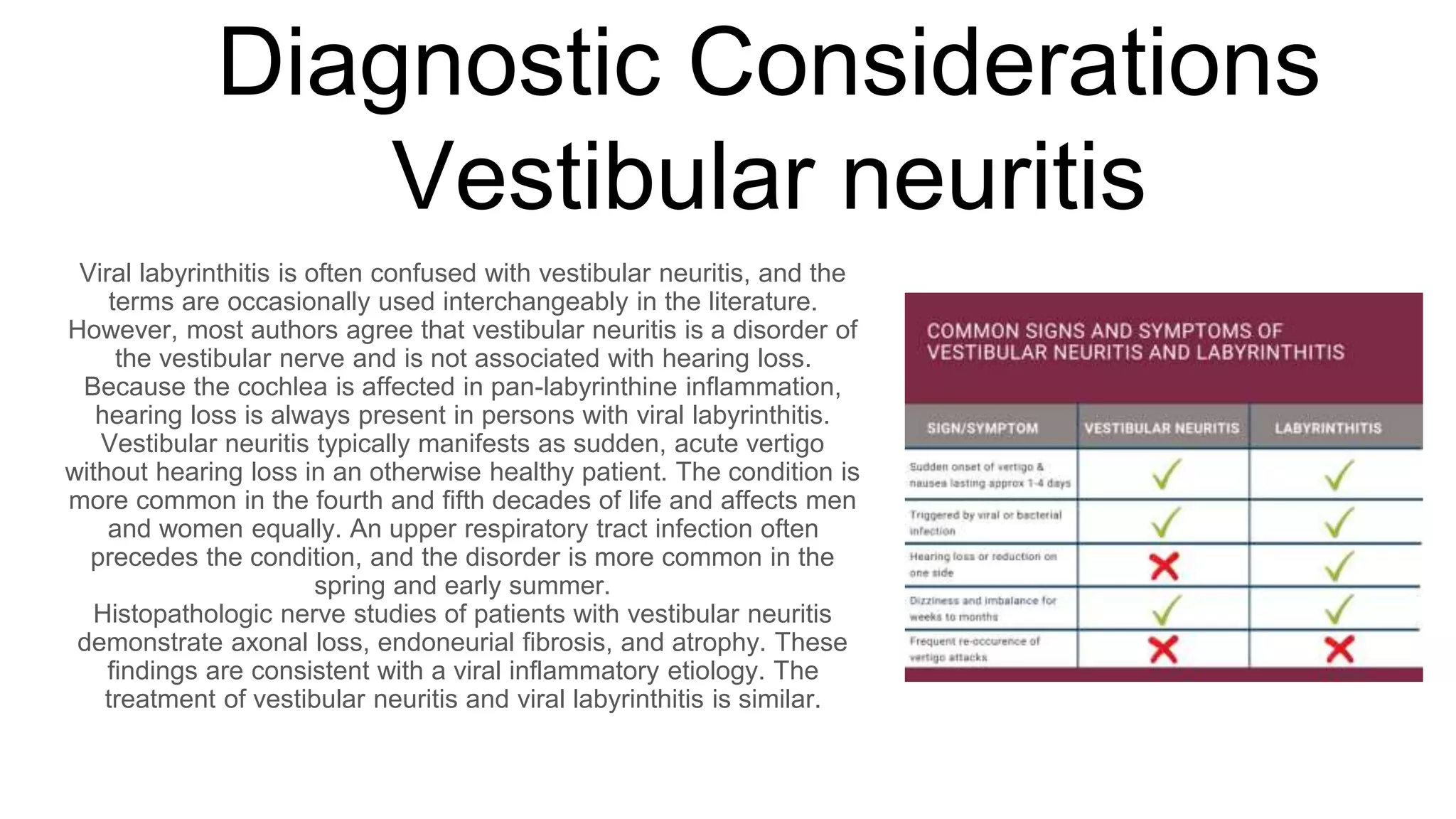 Diagnostic Considerations
Vestibular neuritis

Viral labyrinthitis is often confused with vestibular neuritis, and the terms are occasionally used interchangeably in the literature. However, most authors agree that vestibular neuritis is a disorder of the vestibular nerve and is not associated with hearing loss. Because the cochlea is affected in pan-labyrinthine inflammation, hearing loss is always present in persons with viral labyrinthitis. Vestibular neuritis typically manifests as sudden, acute vertigo without hearing loss in an otherwise healthy patient. The condition is more common in the fourth and fifth decades of life and affects men and women equally. An upper respiratory tract infection often precedes the condition, and the disorder is more common in the spring and early summer.
Histopathologic nerve studies of patients with vestibular neuritis demonstrate axonal loss, endoneurial fibrosis, and atrophy. These findings are consistent with a viral inflammatory etiology. The treatment of vestibular neuritis and viral labyrinthitis is similar.

COMMON SIGNS AND SYMPTOMS OF VESTIBULAR NEURITIS AND LABYRINTHITIS

| SIGN/SYMPTOM | VESTIBULAR NEURITIS | LABYRINTHITIS |
|---|---|---|
| Sudden onset of vertigo & nausea lasting approx 1-4 days | ✓ | ✓ |
| Triggered by viral or bacterial infection | ✓ | ✓ |
| Hearing loss or reduction on one side | ✗ | ✓ |
| Dizziness and imbalance for weeks to months | ✓ | ✓ |
| Frequent re-occurence of vertigo attacks | ✗ | ✗ |